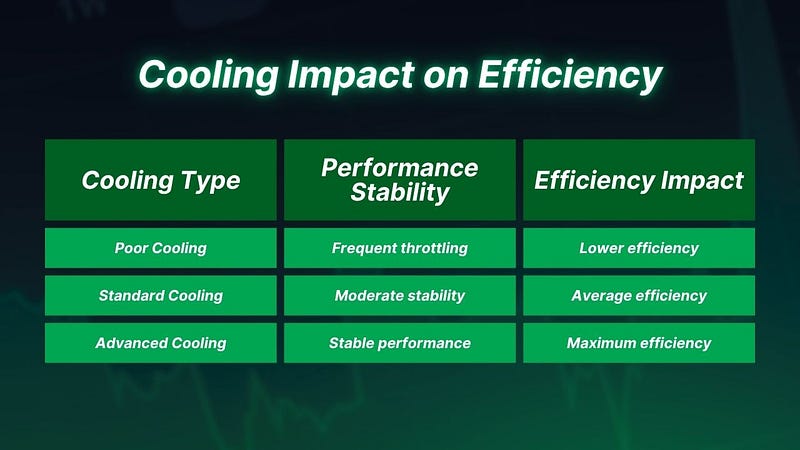 Cooling Impact on Efficiency

| Cooling Type | Performance Stability | Efficiency Impact |
|---|---|---|
| Poor Cooling | Frequent throttling | Lower efficiency |
| Standard Cooling | Moderate stability | Average efficiency |
| Advanced Cooling | Stable performance | Maximum efficiency |